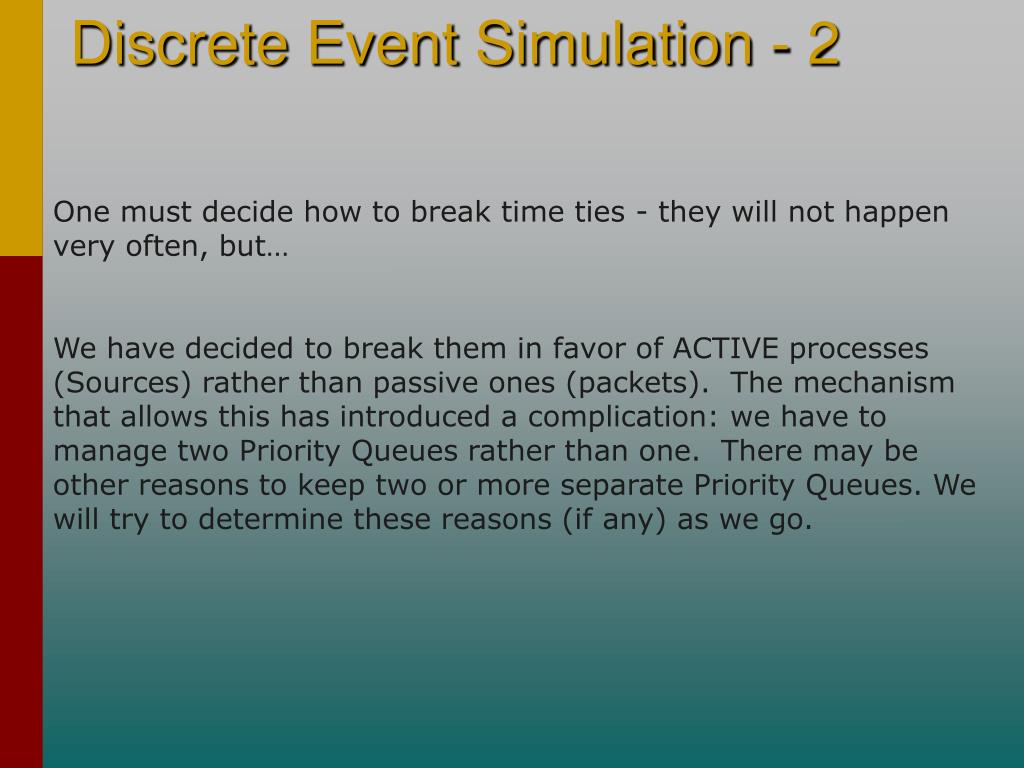 Discrete Event Simulation - 2

One must decide how to break time ties - they will not happen very often, but…

We have decided to break them in favor of ACTIVE processes (Sources) rather than passive ones (packets). The mechanism that allows this has introduced a complication: we have to manage two Priority Queues rather than one. There may be other reasons to keep two or more separate Priority Queues. We will try to determine these reasons (if any) as we go.